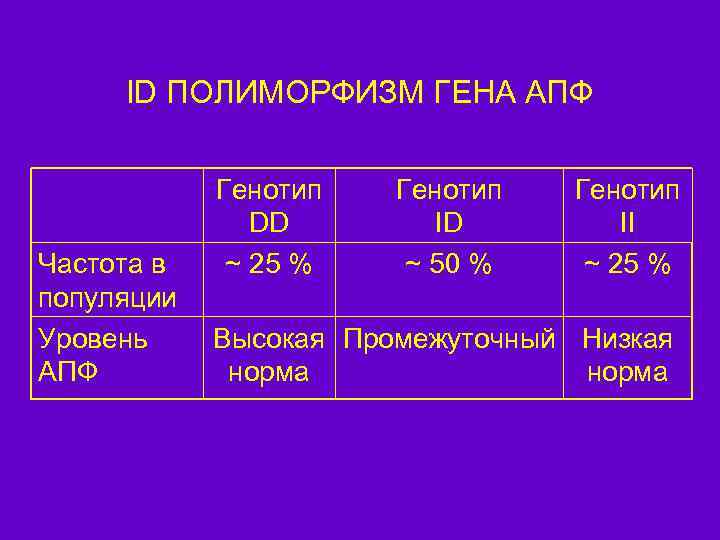 ID ПОЛИМОРФИЗМ ГЕНА АПФ

| | Генотип DD | Генотип ID | Генотип II |
|---|---|---|---|
| Частота в популяции | ~ 25 % | ~ 50 % | ~ 25 % |
| Уровень АПФ | Высокая норма | Промежуточный | Низкая норма |